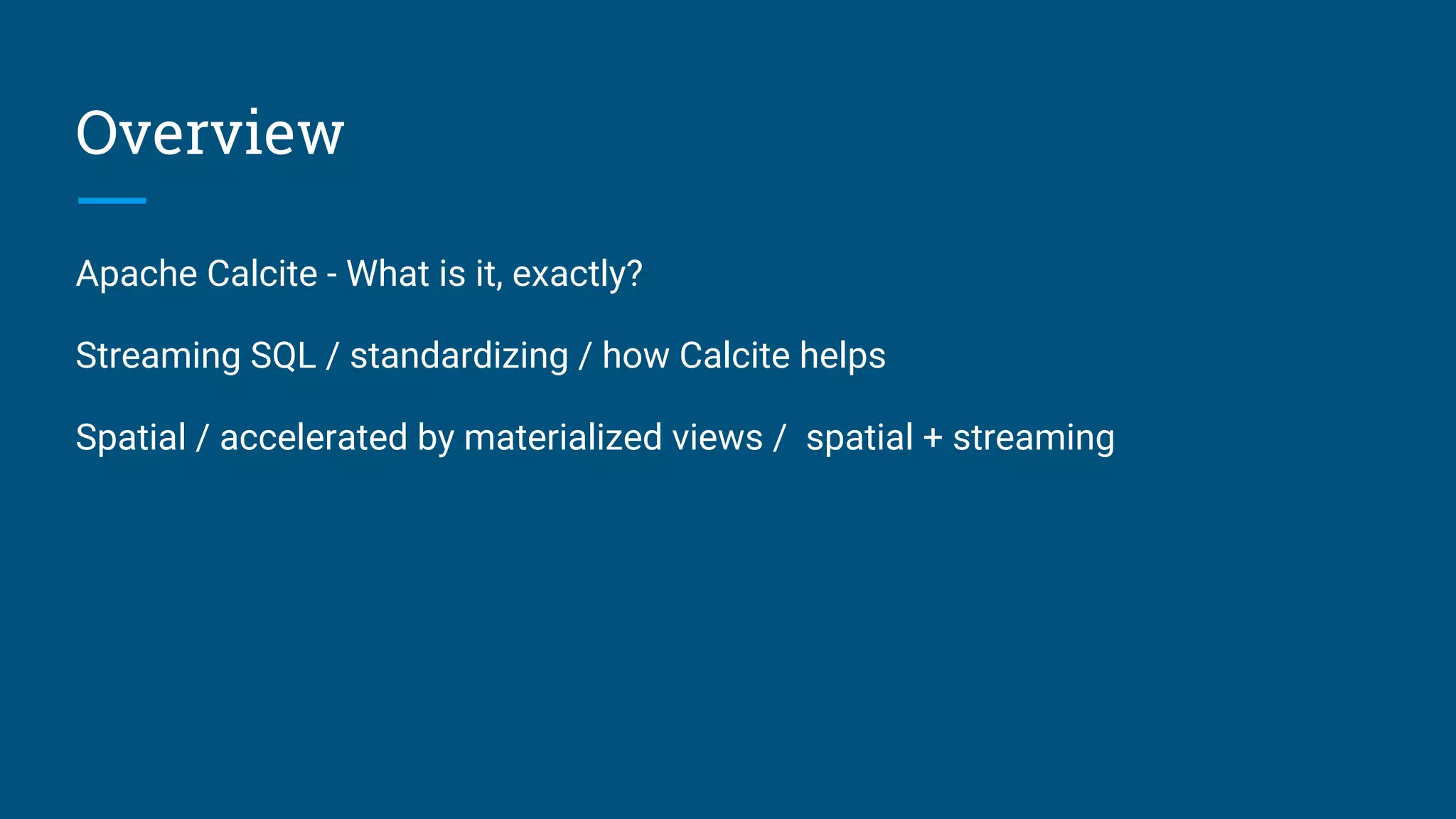 Overview

Apache Calcite - What is it, exactly?

Streaming SQL / standardizing / how Calcite helps

Spatial / accelerated by materialized views / spatial + streaming